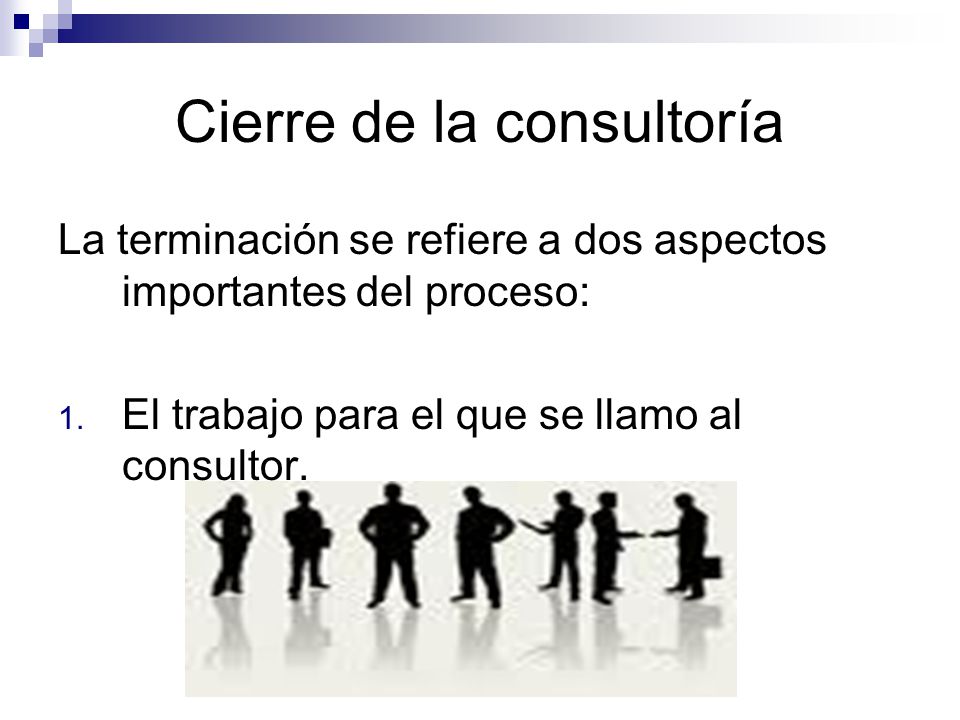 Cierre de la consultoría

La terminación se refiere a dos aspectos importantes del proceso:

1. El trabajo para el que se llamo al consultor.